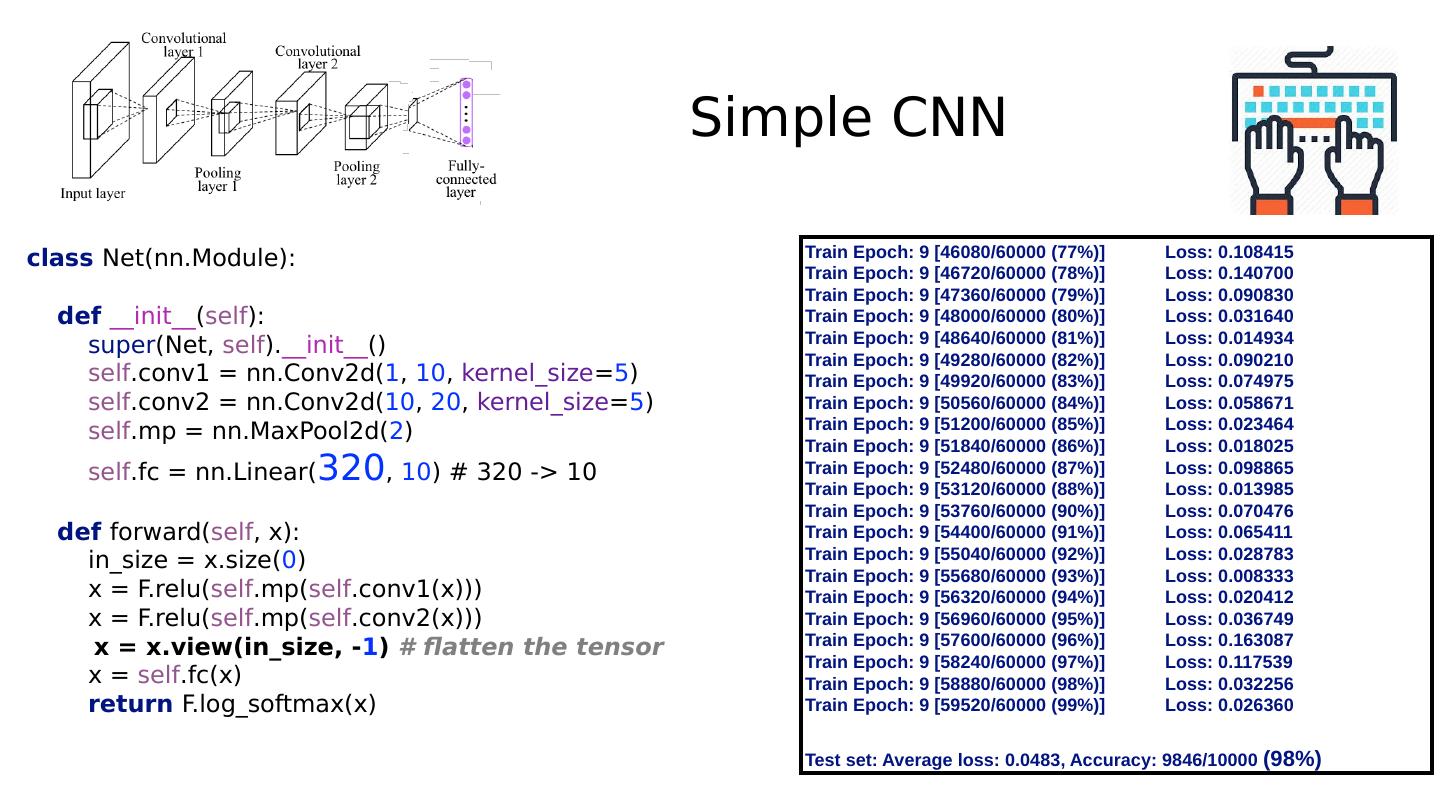 Convolutional layer 1
Convolutional layer 2
Input layer
Pooling layer 1
Pooling layer 2
Fully-connected layer

Simple CNN

class Net(nn.Module):

def __init__(self):
super(Net, self).__init__()
self.conv1 = nn.Conv2d(1, 10, kernel_size=5)
self.conv2 = nn.Conv2d(10, 20, kernel_size=5)
self.mp = nn.MaxPool2d(2)
self.fc = nn.Linear(320, 10) # 320 -> 10

def forward(self, x):
in_size = x.size(0)
x = F.relu(self.mp(self.conv1(x)))
x = F.relu(self.mp(self.conv2(x)))
x = x.view(in_size, -1) # flatten the tensor
x = self.fc(x)
return F.log_softmax(x)

Train Epoch: 9 [46080/60000 (77%)] Loss: 0.108415
Train Epoch: 9 [46720/60000 (78%)] Loss: 0.140700
Train Epoch: 9 [47360/60000 (79%)] Loss: 0.090830
Train Epoch: 9 [48000/60000 (80%)] Loss: 0.031640
Train Epoch: 9 [48640/60000 (81%)] Loss: 0.014934
Train Epoch: 9 [49280/60000 (82%)] Loss: 0.090210
Train Epoch: 9 [49920/60000 (83%)] Loss: 0.074975
Train Epoch: 9 [50560/60000 (84%)] Loss: 0.058671
Train Epoch: 9 [51200/60000 (85%)] Loss: 0.023464
Train Epoch: 9 [51840/60000 (86%)] Loss: 0.018025
Train Epoch: 9 [52480/60000 (87%)] Loss: 0.098865
Train Epoch: 9 [53120/60000 (88%)] Loss: 0.013985
Train Epoch: 9 [53760/60000 (90%)] Loss: 0.070476
Train Epoch: 9 [54400/60000 (91%)] Loss: 0.065411
Train Epoch: 9 [55040/60000 (92%)] Loss: 0.028783
Train Epoch: 9 [55680/60000 (93%)] Loss: 0.008333
Train Epoch: 9 [56320/60000 (94%)] Loss: 0.020412
Train Epoch: 9 [56960/60000 (95%)] Loss: 0.036749
Train Epoch: 9 [57600/60000 (96%)] Loss: 0.163087
Train Epoch: 9 [58240/60000 (97%)] Loss: 0.117539
Train Epoch: 9 [58880/60000 (98%)] Loss: 0.032256
Train Epoch: 9 [59520/60000 (99%)] Loss: 0.026360

Test set: Average loss: 0.0483, Accuracy: 9846/10000 (98%)